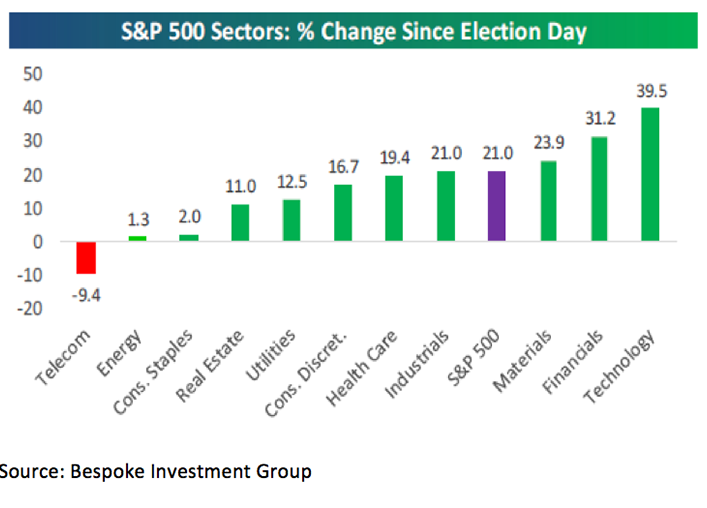 S&P 500 Sectors: % Change Since Election Day

50
40
30
20
10
0
-10
-20

-9.4
1.3
2.0
11.0
12.5
16.7
19.4
21.0
21.0
23.9
31.2
39.5

Telecom
Energy
Cons. Staples
Real Estate
Utilities
Cons. Discret.
Health Care
Industrials
S&P 500
Materials
Financials
Technology

Source: Bespoke Investment Group